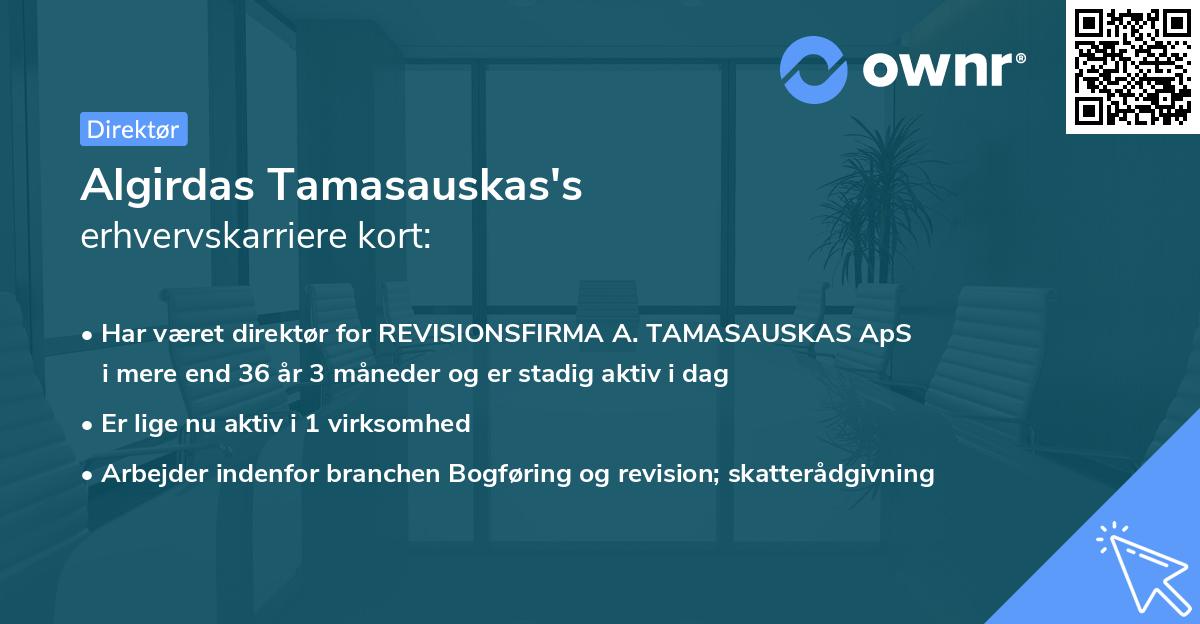 ownr®

Direktør

Algirdas Tamasauskas's
erhvervskarriere kort:

• Har været direktør for REVISIONSFIRMA A. TAMASAUSKAS ApS i mere end 36 år 3 måneder og er stadig aktiv i dag

• Er lige nu aktiv i 1 virksomhed

• Arbejder indenfor branchen Bogføring og revision; skatterådgivning